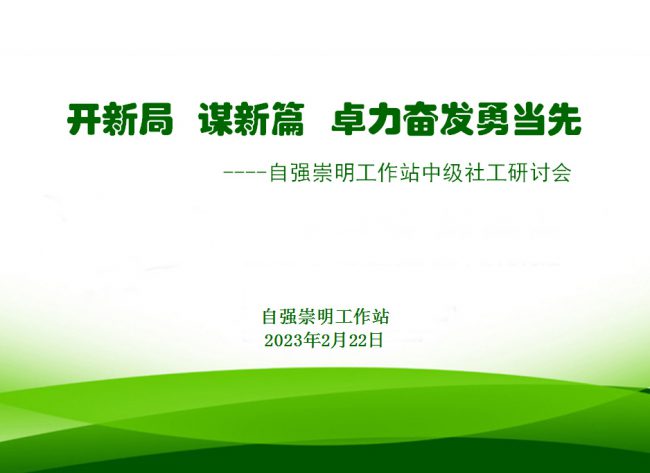 开新局 谋新篇 卓力奋发勇当先

----自强崇明工作站中级社工研讨会

自强崇明工作站
2023年2月22日